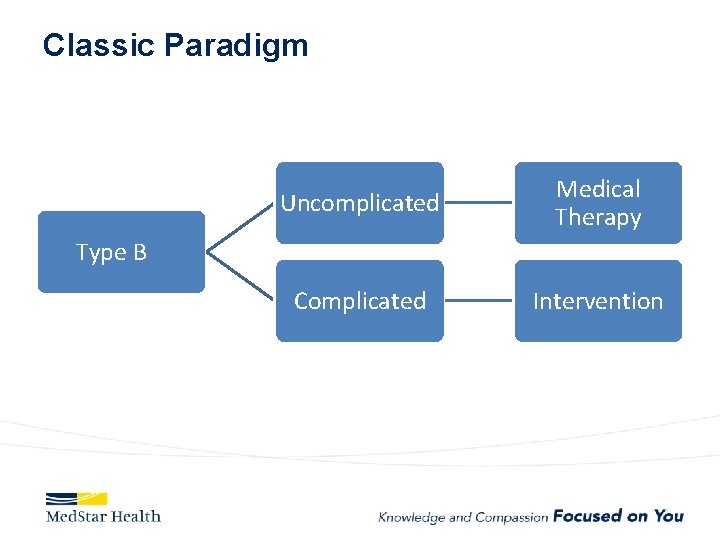 Classic Paradigm

Type B

Uncomplicated

Medical Therapy

Complicated

Intervention

MedStar Health

Knowledge and Compassion Focused on You